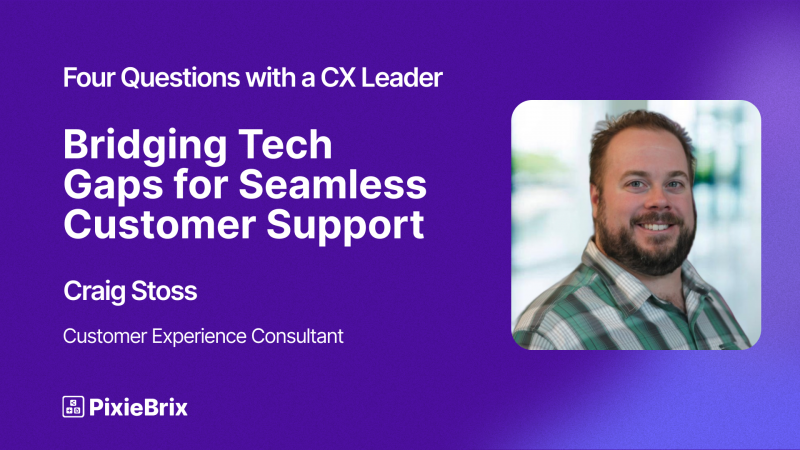 Four Questions with a CX Leader

Bridging Tech Gaps for Seamless Customer Support

Craig Stoss

Customer Experience Consultant

PixieBrix